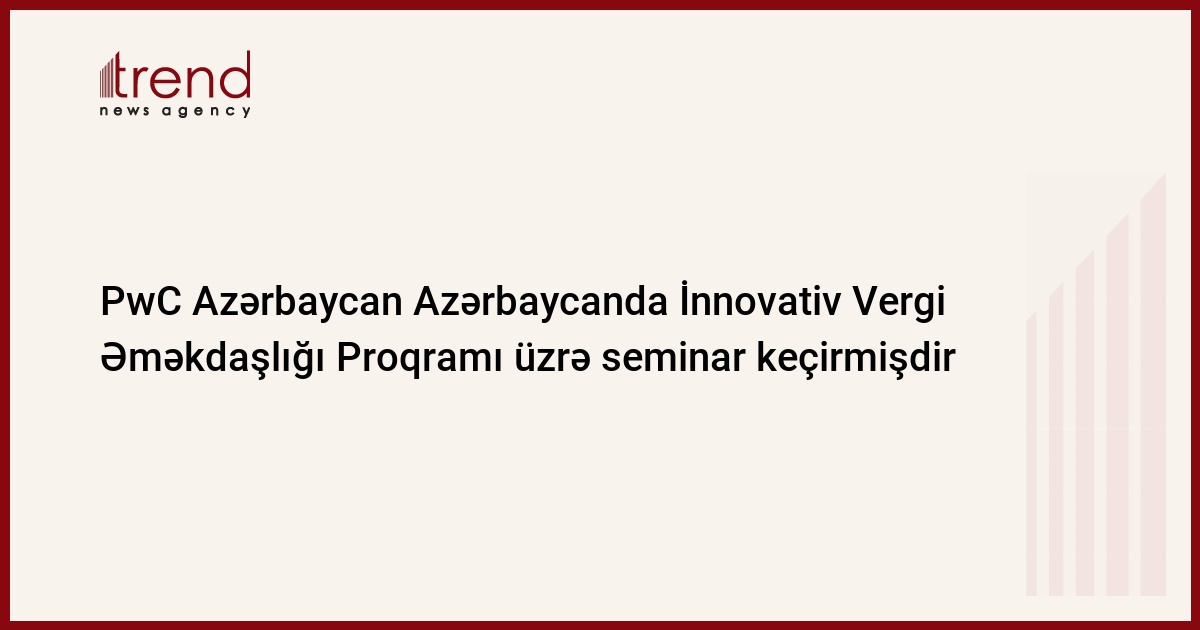 trend
news agency

PwC Azərbaycan Azərbaycanda İnnovativ Vergi Əməkdaşlığı Proqramı üzrə seminar keçirmişdir